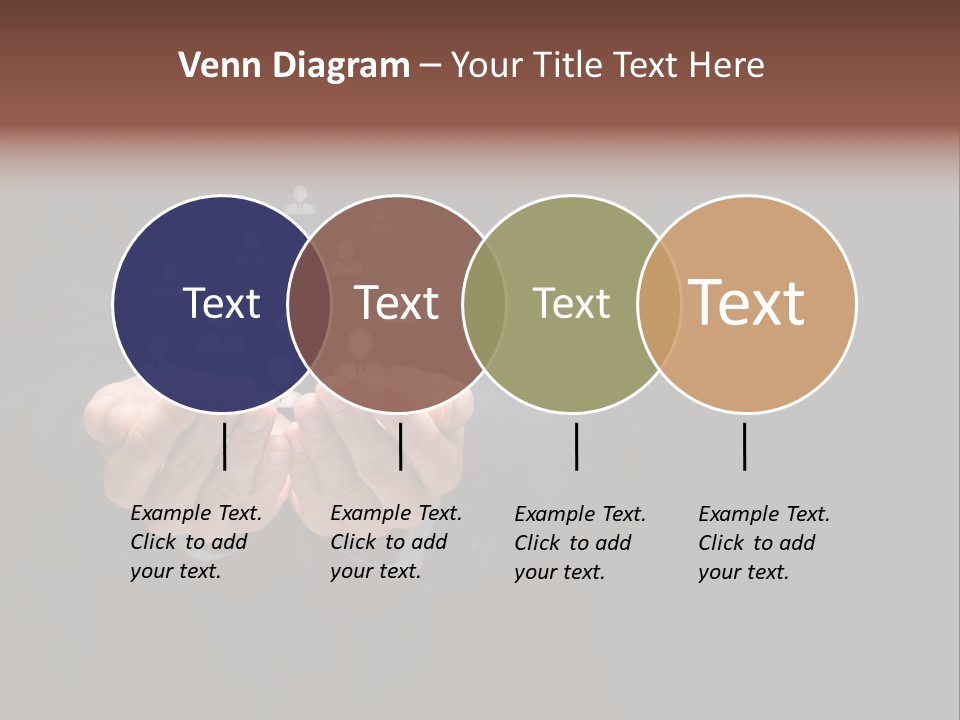 Venn Diagram – Your Title Text Here

Text

Text

Text

Text

Example Text. Click to add your text.

Example Text. Click to add your text.

Example Text. Click to add your text.

Example Text. Click to add your text.